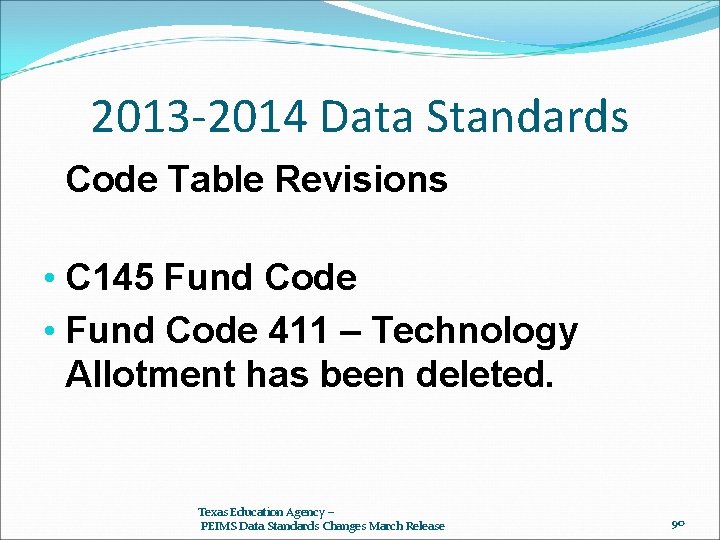 2013-2014 Data Standards

Code Table Revisions

• C145 Fund Code
• Fund Code 411 – Technology Allotment has been deleted.

Texas Education Agency –
PEIMS Data Standards Changes March Release

90